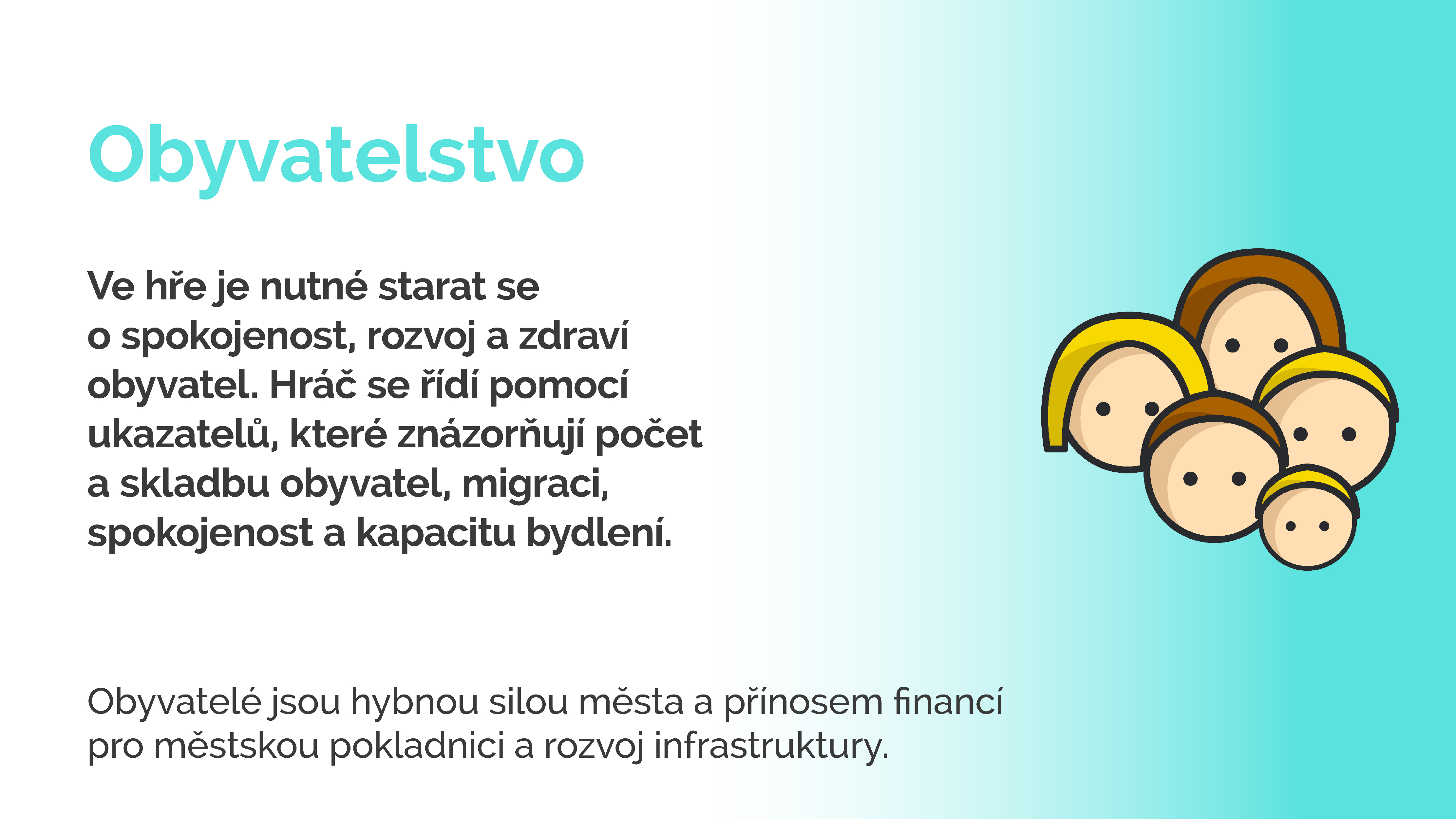 Obyvatelstvo

Ve hře je nutné starat se o spokojenost, rozvoj a zdraví obyvatel. Hráč se řídí pomocí ukazatelů, které znázorňují počet a skladbu obyvatel, migraci, spokojenost a kapacitu bydlení.

Obyvatelé jsou hybnou silou města a přínosem financí pro městskou pokladnici a rozvoj infrastruktury.